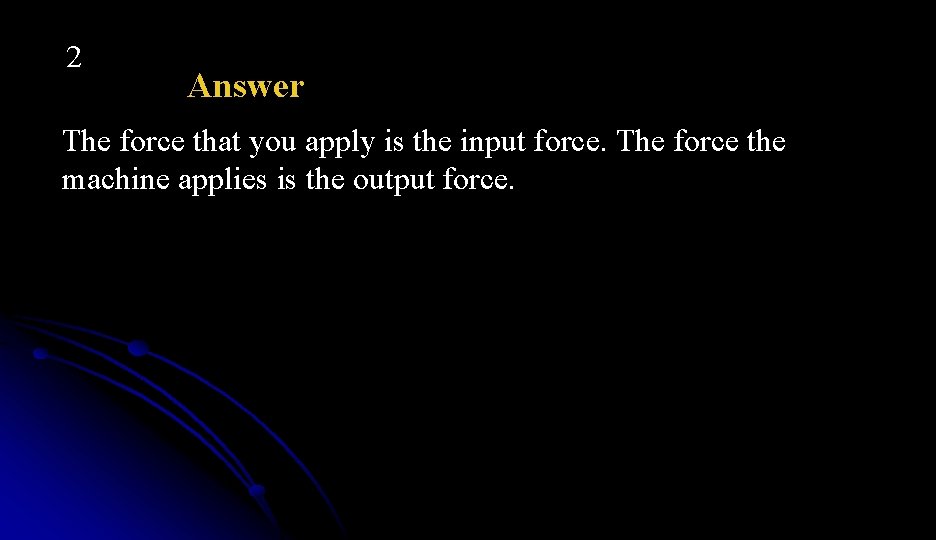 2

Answer

The force that you apply is the input force. The force the machine applies is the output force.